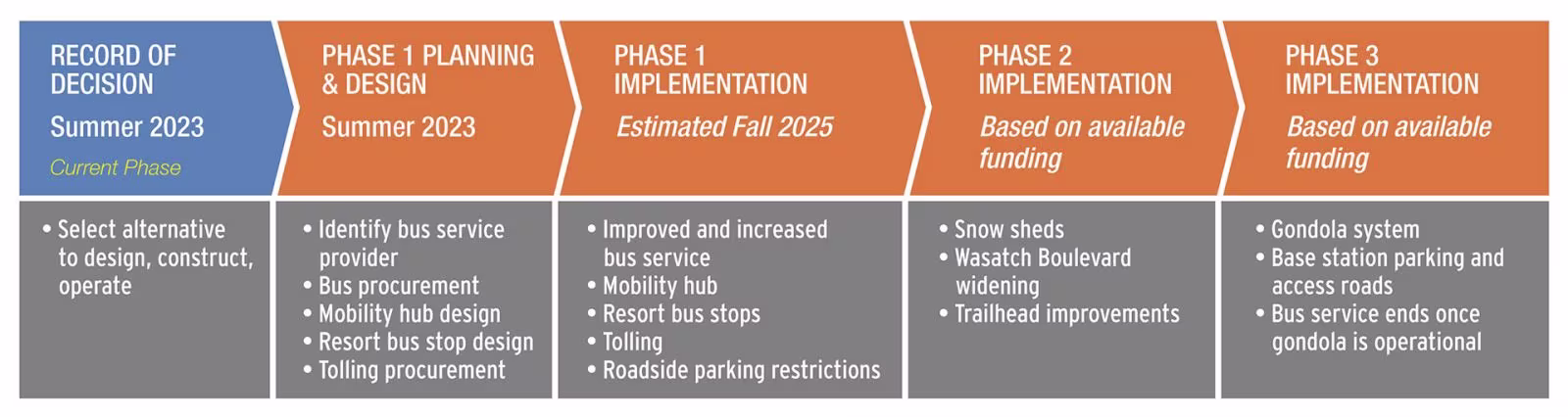 RECORD OF DECISION
Summer 2023
Current Phase

• Select alternative to design, construct, operate

PHASE 1 PLANNING & DESIGN
Summer 2023

• Identify bus service provider
• Bus procurement
• Mobility hub design
• Resort bus stop design
• Tolling procurement

PHASE 1 IMPLEMENTATION
Estimated Fall 2025

• Improved and increased bus service
• Mobility hub
• Resort bus stops
• Tolling
• Roadside parking restrictions

PHASE 2 IMPLEMENTATION
Based on available funding

• Snow sheds
• Wasatch Boulevard widening
• Trailhead improvements

PHASE 3 IMPLEMENTATION
Based on available funding

• Gondola system
• Base station parking and access roads
• Bus service ends once gondola is operational